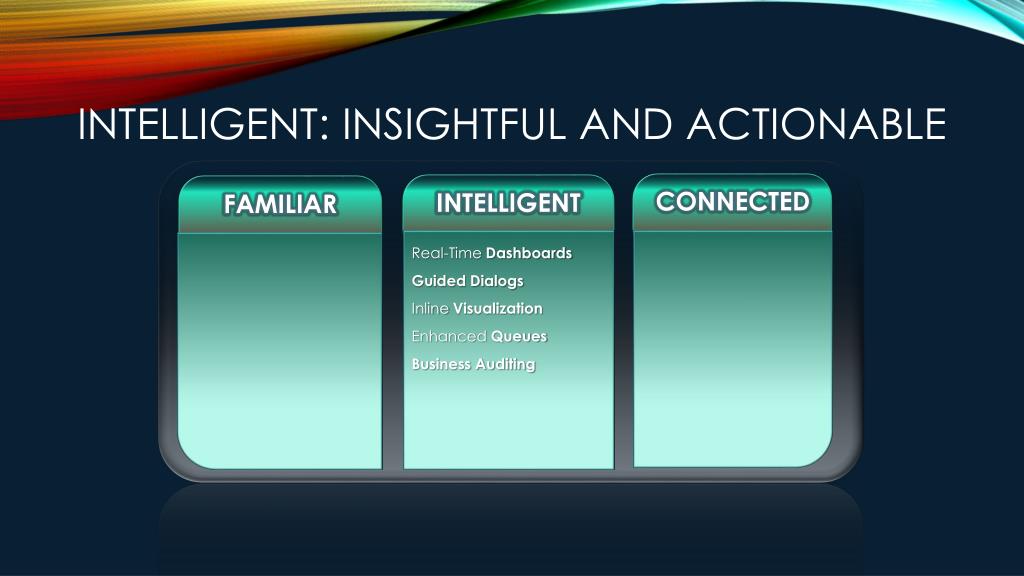 INTELLIGENT: INSIGHTFUL AND ACTIONABLE

FAMILIAR

INTELLIGENT

Real-Time Dashboards
Guided Dialogs
Inline Visualization
Enhanced Queues
Business Auditing

CONNECTED